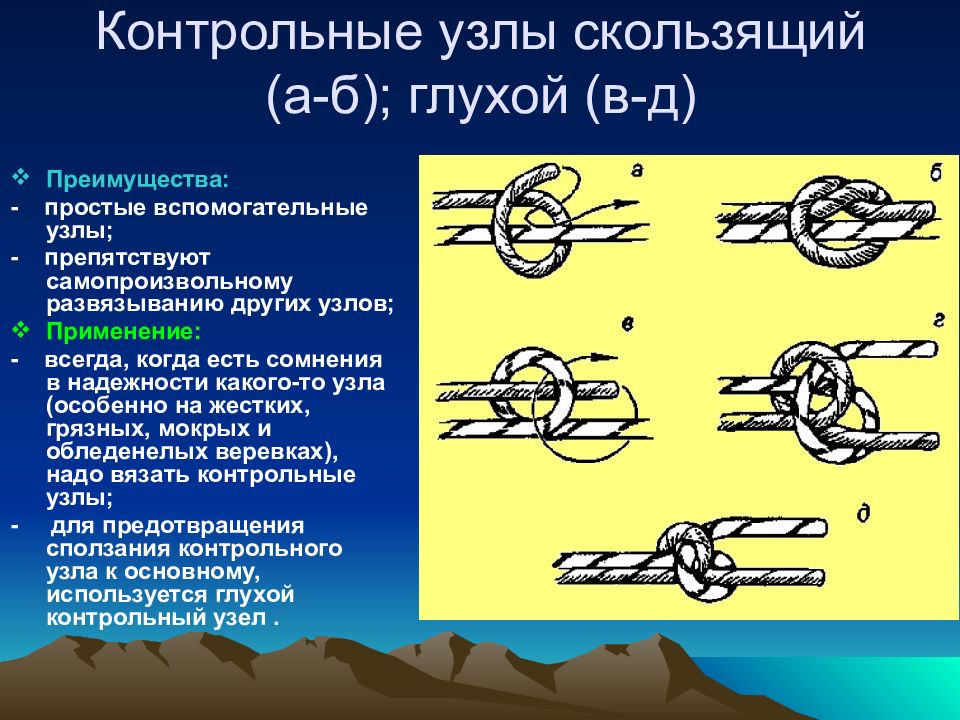 Контрольные узлы скользящий (а-б); глухой (в-д)

❖ Преимущества:
- простые вспомогательные узлы;
- препятствуют самопроизвольному развязыванию других узлов;
❖ Применение:
- всегда, когда есть сомнения в надежности какого-то узла (особенно на жестких, грязных, мокрых и обледенелых веревках), надо вязать контрольные узлы;
- для предотвращения сползания контрольного узла к основному, используется глухой контрольный узел .

а
б
в
г
д